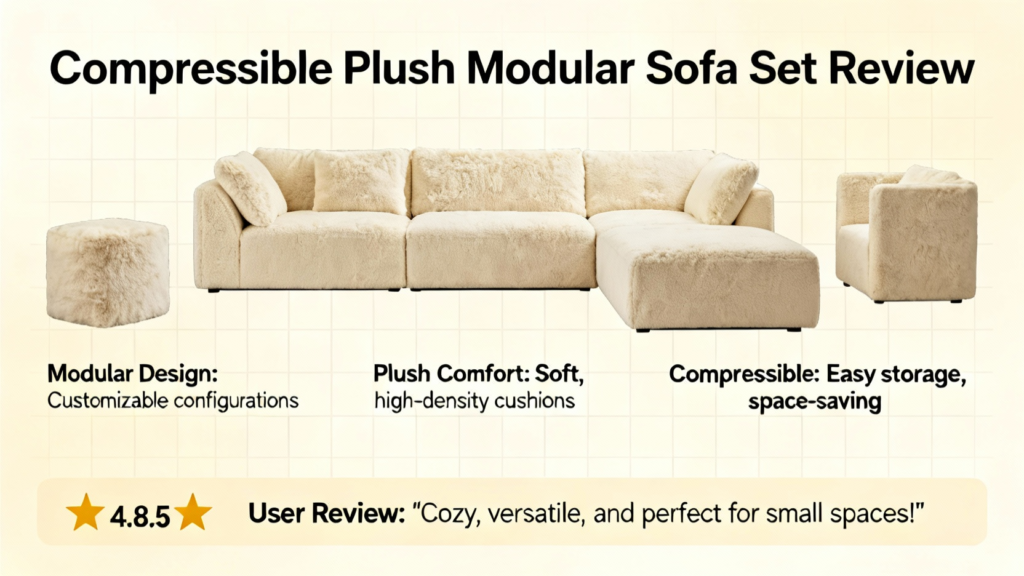 Compressible Plush Modular Sofa Set Review

Modular Design: Customizable configurations

Plush Comfort: Soft, high-density cushions

Compressible: Easy storage, space-saving

4.8.5

User Review: "Cozy, versatile, and perfect for small spaces!"